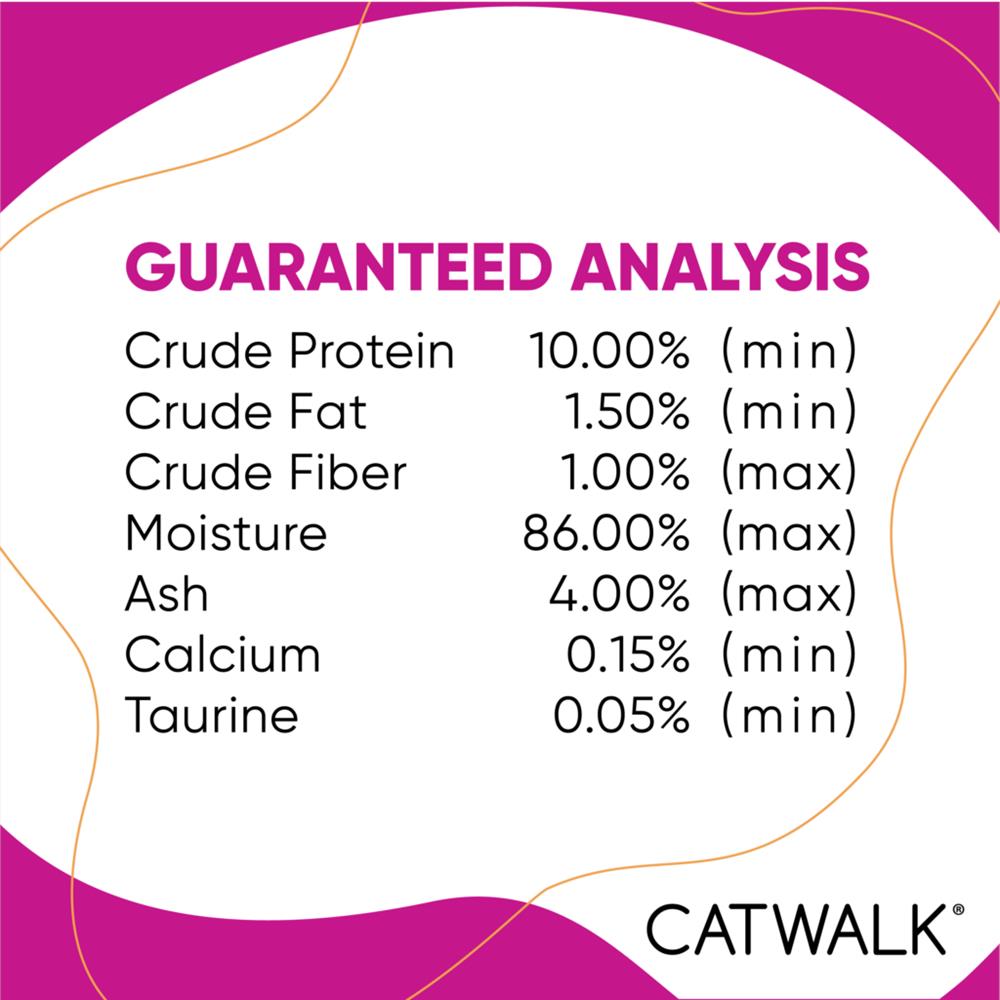 GUARANTEED ANALYSIS

| | | |
|---|---|---|
| Crude Protein | 10.00% | (min) |
| Crude Fat | 1.50% | (min) |
| Crude Fiber | 1.00% | (max) |
| Moisture | 86.00% | (max) |
| Ash | 4.00% | (max) |
| Calcium | 0.15% | (min) |
| Taurine | 0.05% | (min) |

CATWALK®